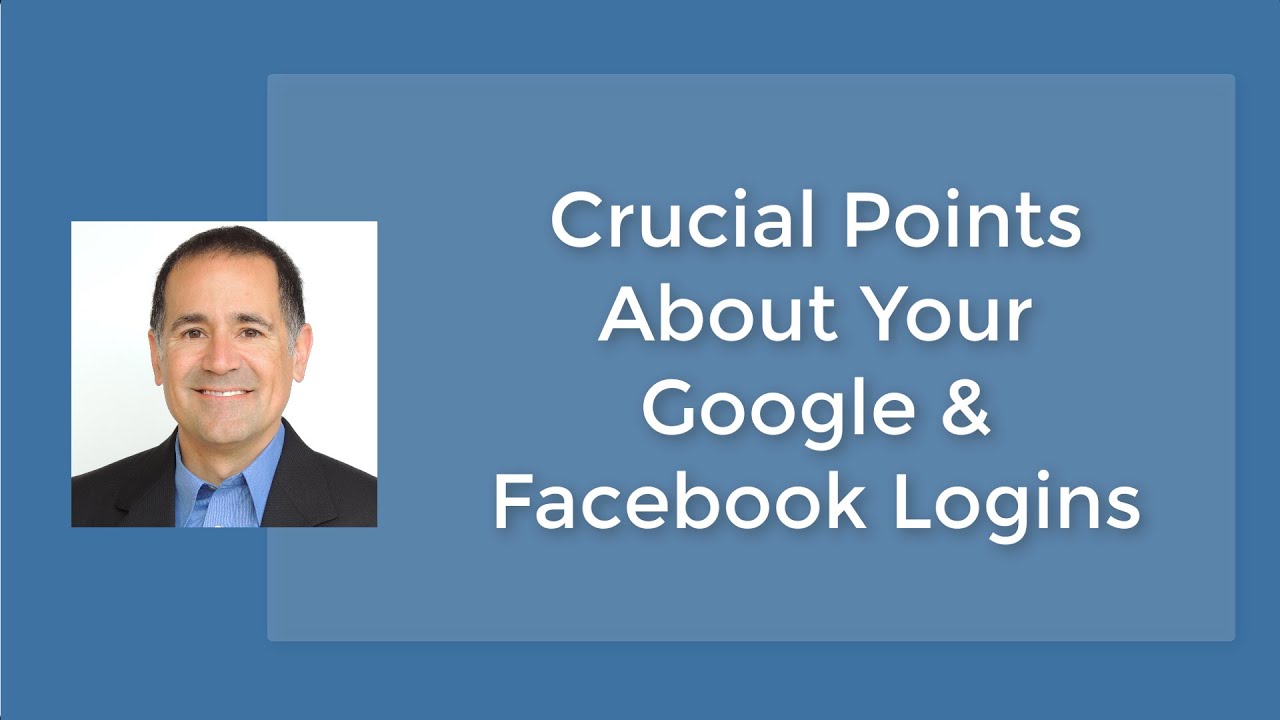 Crucial Points About Your Google & Facebook Logins